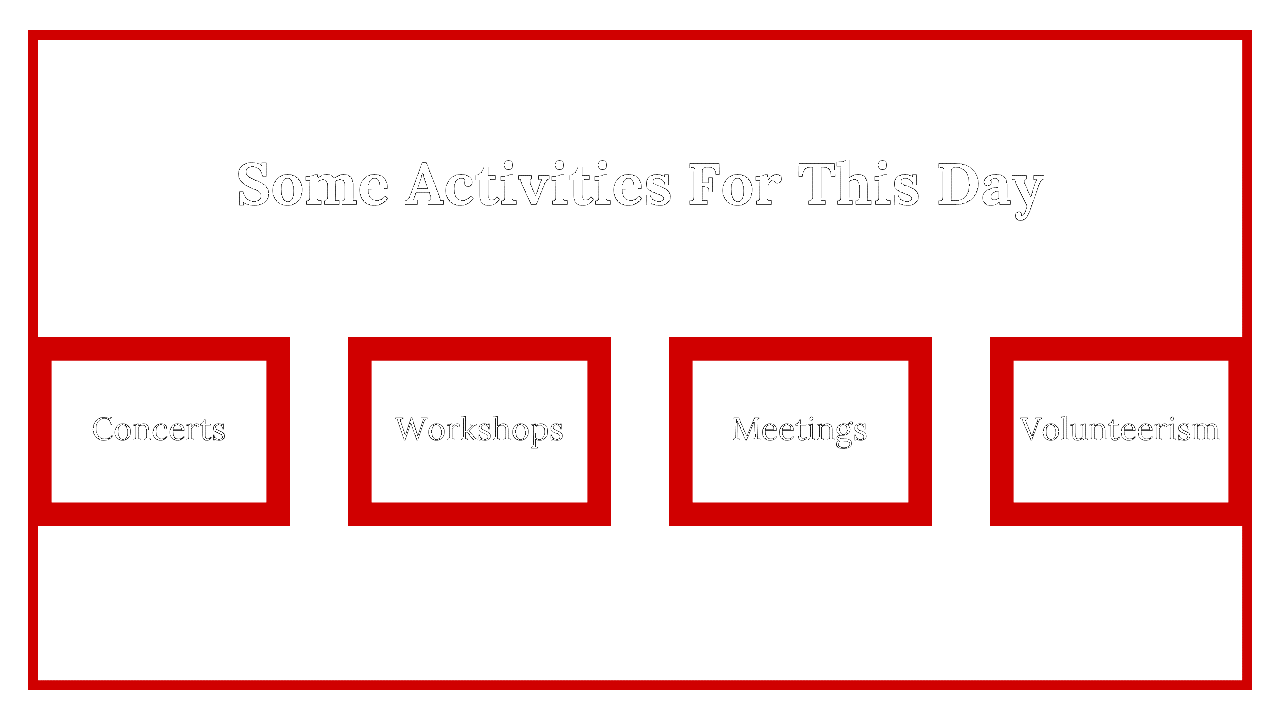 Some Activities For This Day

Concerts

Workshops

Meetings

Volunteerism